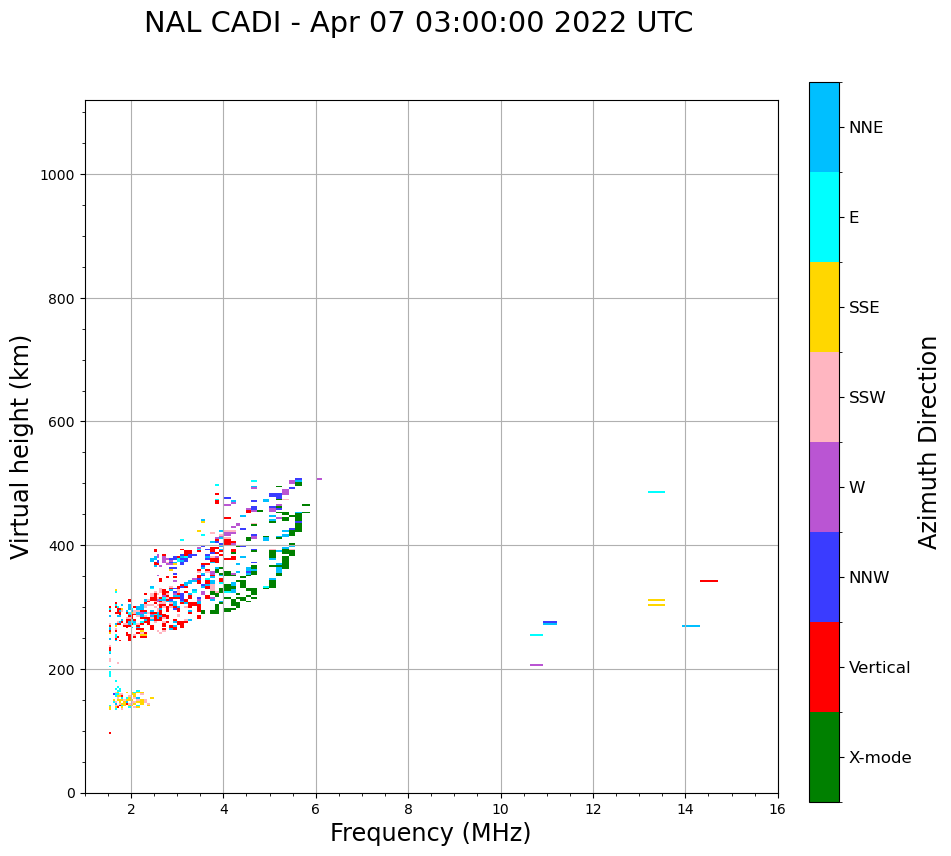 NAL CADI - Apr 07 03:00:00 2022 UTC

Virtual height (km)

1000
800
600
400
200
0

2
4
6
8
10
12
14
16

Frequency (MHz)

NNE
E
SSE
SSW
W
NNW
Vertical
X-mode

Azimuth Direction